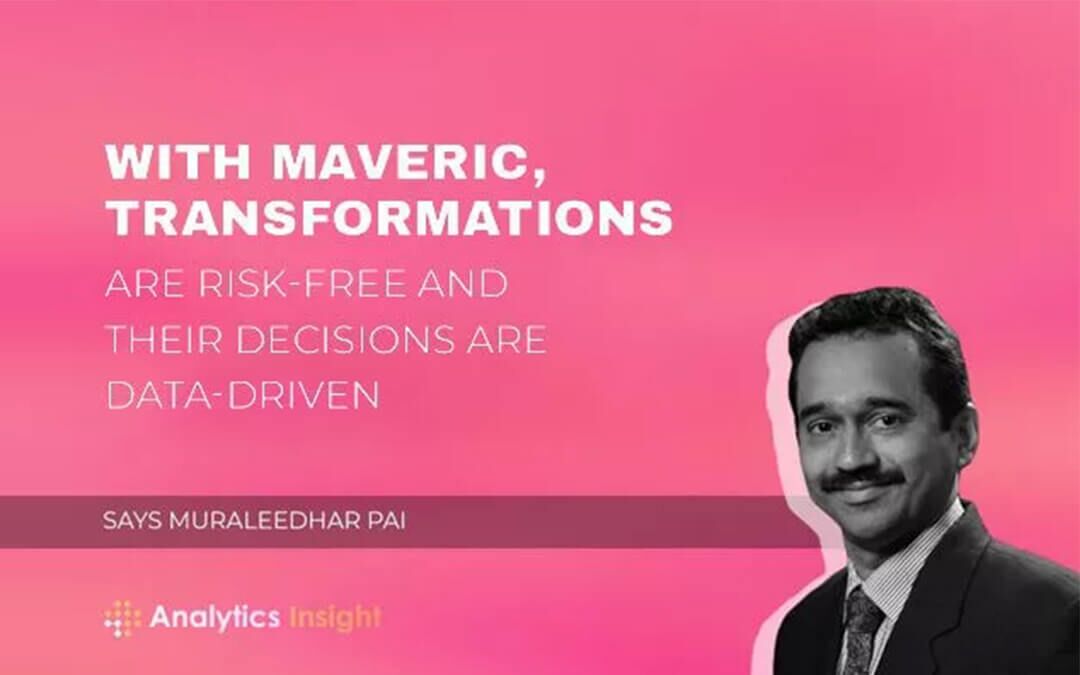 WITH MAVERIC, TRANSFORMATIONS ARE RISK-FREE AND THEIR DECISIONS ARE DATA-DRIVEN

SAYS MURALEEDHAR PAI

Analytics Insight